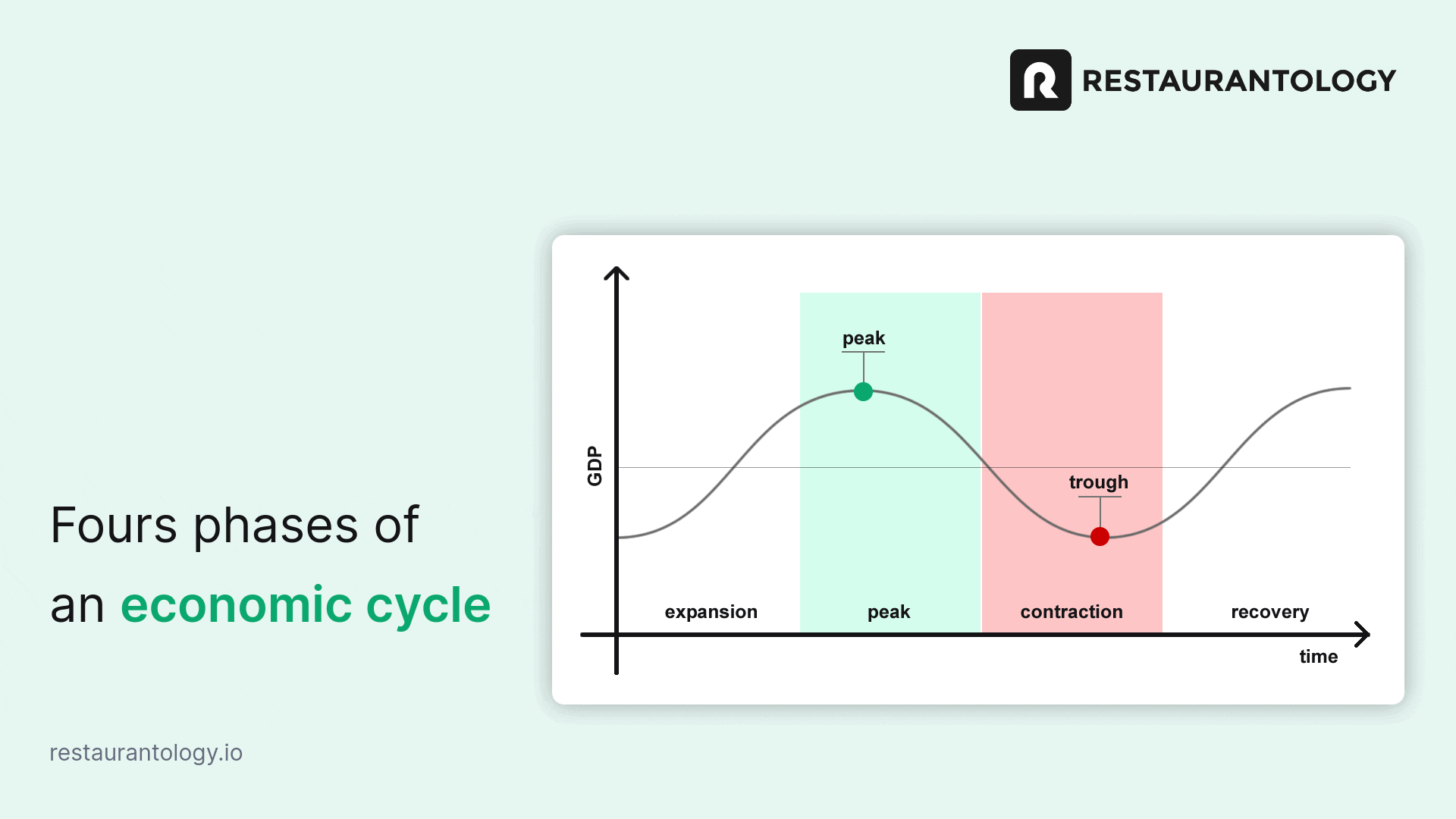 RESTAURANTOLOGY

Fours phases of an economic cycle

GDP

peak

trough

expansion

peak

contraction

recovery

time

restaurantology.io